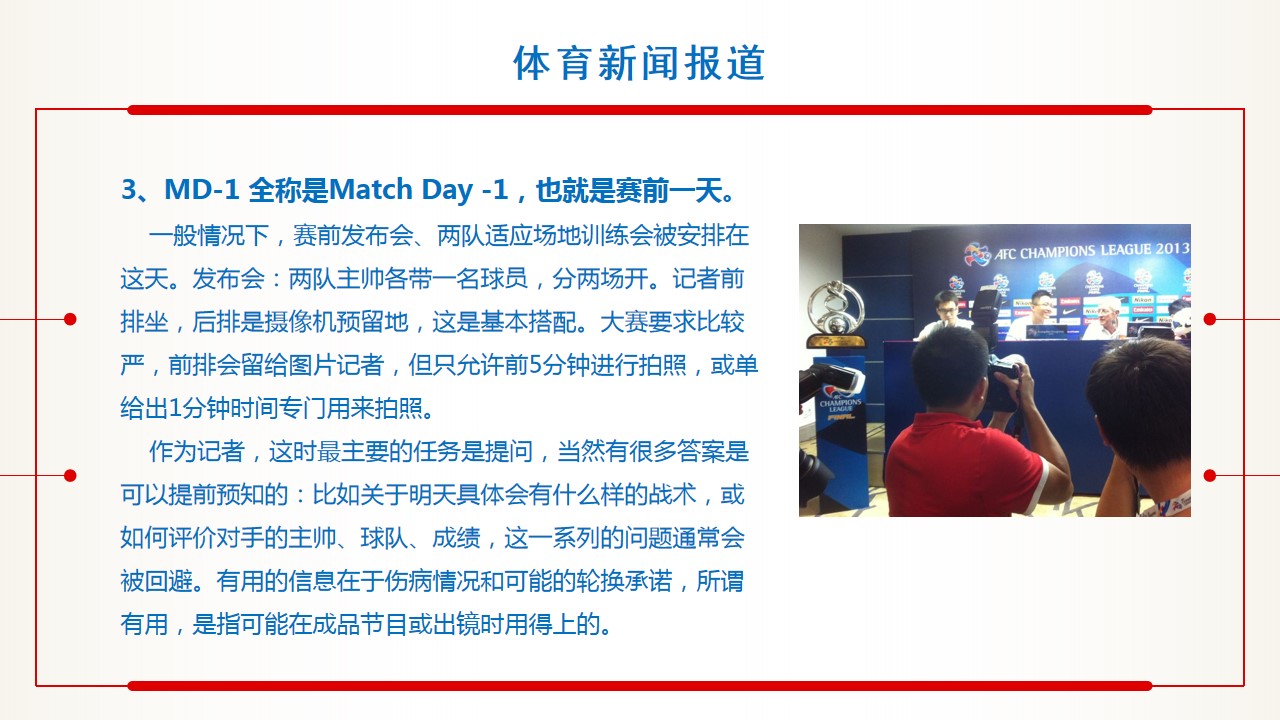 体育新闻报道

3、MD-1 全称是Match Day -1，也就是赛前一天。

一般情况下，赛前发布会、两队适应场地训练会被安排在这天。发布会：两队主帅各带一名球员，分两场开。记者前排坐，后排是摄像机预留地，这是基本搭配。大赛要求比较严，前排会留给图片记者，但只允许前5分钟进行拍照，或单给出1分钟时间专门用来拍照。

作为记者，这时最主要的任务是提问，当然有很多答案是可以提前预知的：比如关于明天具体会有什么样的战术，或如何评价对手的主帅、球队、成绩，这一系列的问题通常会被回避。有用的信息在于伤病情况和可能的轮换承诺，所谓有用，是指可能在成品节目或出镜时用得上的。

AFC CHAMPIONS LEAGUE 2013

CHAMPIONS LEAGUE